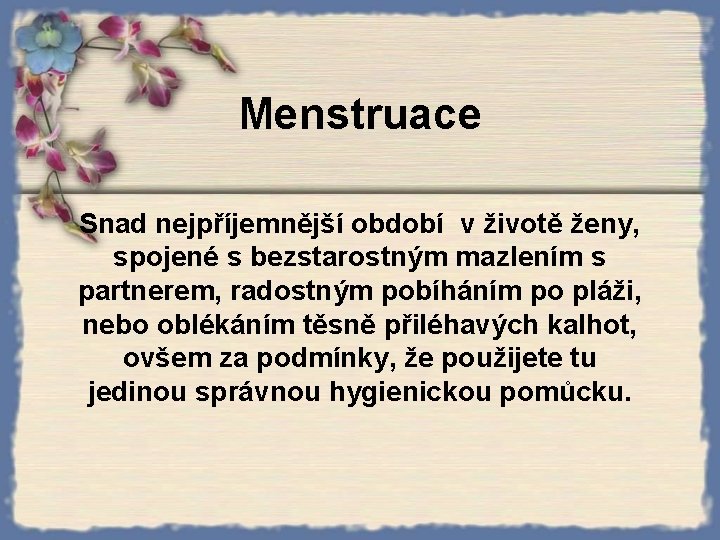 Menstruace

Snad nejpříjemnější období  v životě ženy, spojené s bezstarostným mazlením s partnerem, radostným pobíháním po pláži, nebo oblékáním těsně přiléhavých kalhot, ovšem za podmínky, že použijete tu jedinou správnou hygienickou pomůcku.